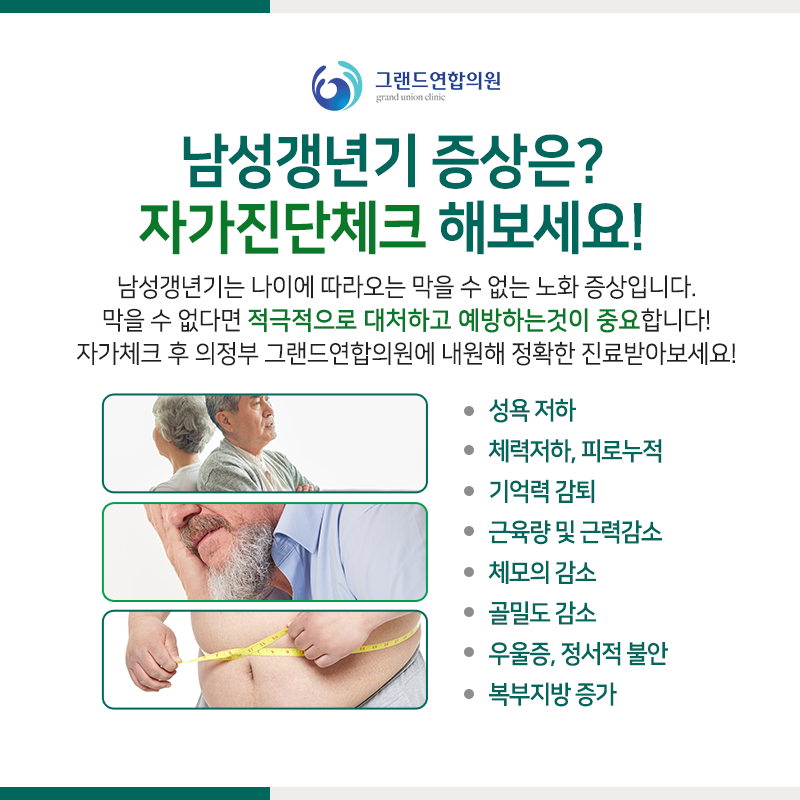 그랜드연합의원
grand union clinic

남성갱년기 증상은?
자가진단체크 해보세요!

남성갱년기는 나이에 따라오는 막을 수 없는 노화 증상입니다.
막을 수 없다면 적극적으로 대처하고 예방하는것이 중요합니다!
자가체크 후 의정부 그랜드연합의원에 내원해 정확한 진료받아보세요!

- 성욕 저하
- 체력저하, 피로누적
- 기억력 감퇴
- 근육량 및 근력감소
- 체모의 감소
- 골밀도 감소
- 우울증, 정서적 불안
- 복부지방 증가